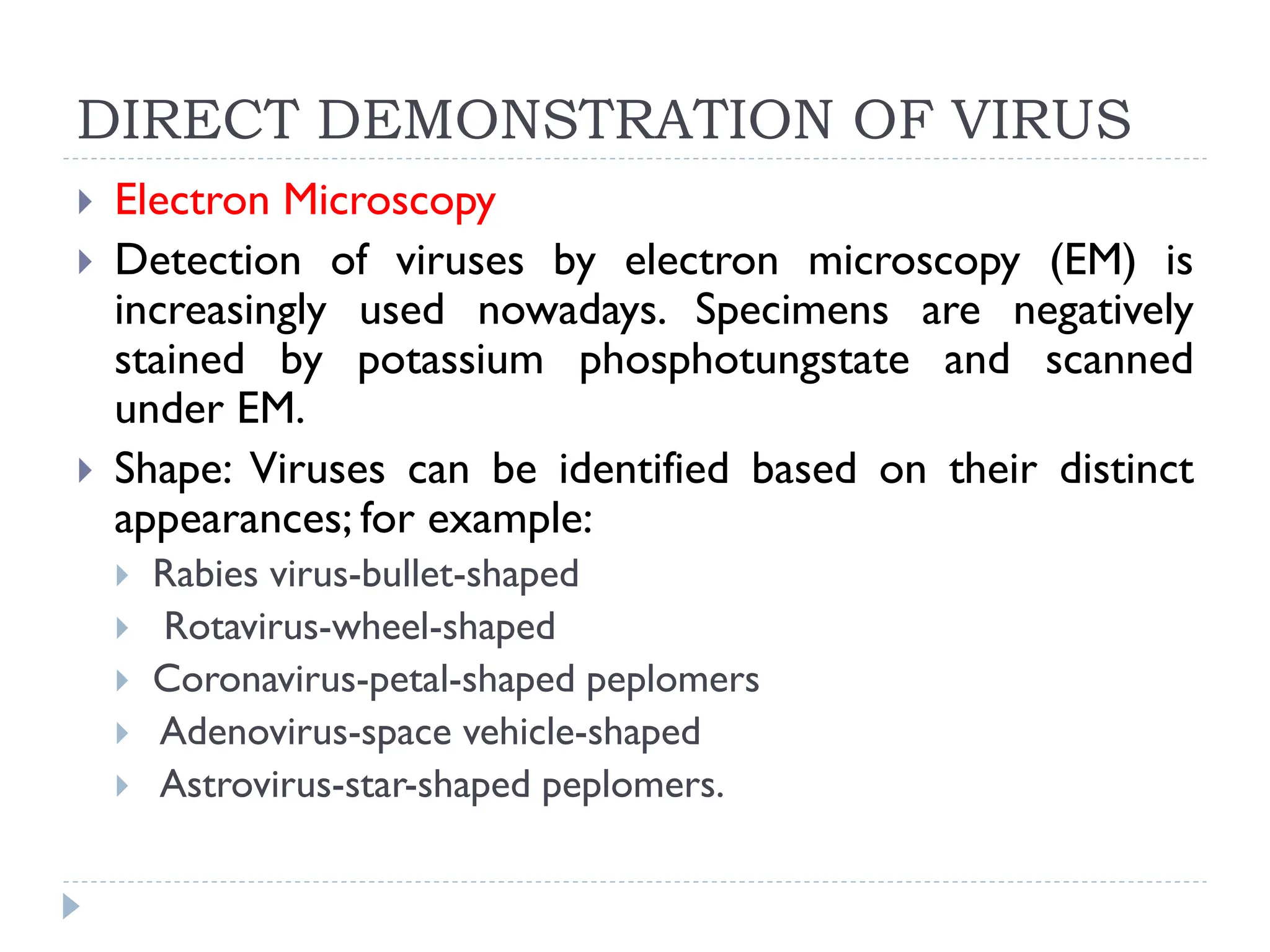 DIRECT DEMONSTRATION OF VIRUS

Electron Microscopy

Detection of viruses by electron microscopy (EM) is increasingly used nowadays. Specimens are negatively stained by potassium phosphotungstate and scanned under EM.

Shape: Viruses can be identified based on their distinct appearances; for example:

Rabies virus-bullet-shaped

Rotavirus-wheel-shaped

Coronavirus-petal-shaped peplomers

Adenovirus-space vehicle-shaped

Astrovirus-star-shaped peplomers.